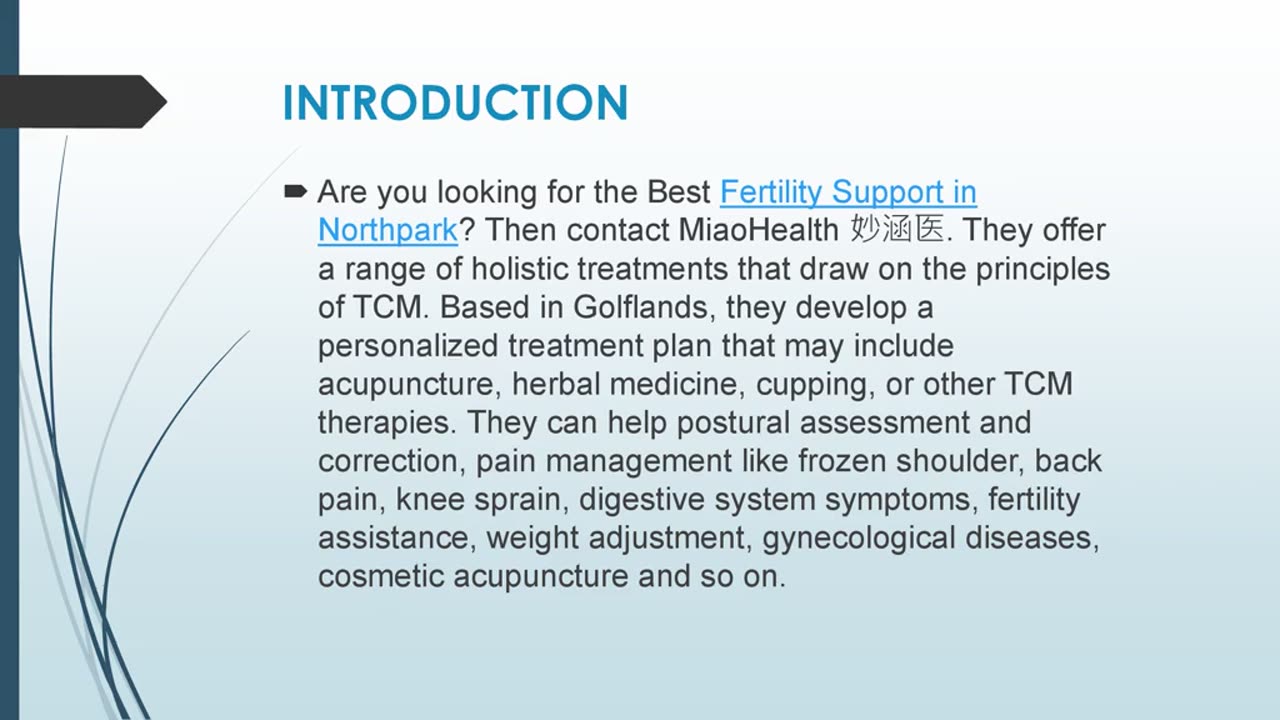 INTRODUCTION

Are you looking for the Best Fertility Support in Northpark? Then contact MiaoHealth 妙涵医. They offer a range of holistic treatments that draw on the principles of TCM. Based in Golflands, they develop a personalized treatment plan that may include acupuncture, herbal medicine, cupping, or other TCM therapies. They can help postural assessment and correction, pain management like frozen shoulder, back pain, knee sprain, digestive system symptoms, fertility assistance, weight adjustment, gynecological diseases, cosmetic acupuncture and so on.